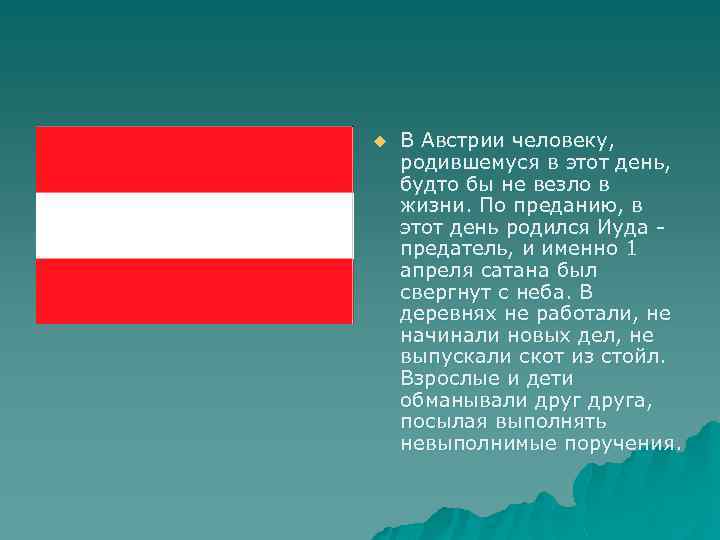 В Австрии человеку, родившемуся в этот день, будто бы не везло в жизни. По преданию, в этот день родился Иуда - предатель, и именно 1 апреля сатана был свергнут с неба. В деревнях не работали, не начинали новых дел, не выпускали скот из стойл. Взрослые и дети обманывали друг друга, посылая выполнять невыполнимые поручения.